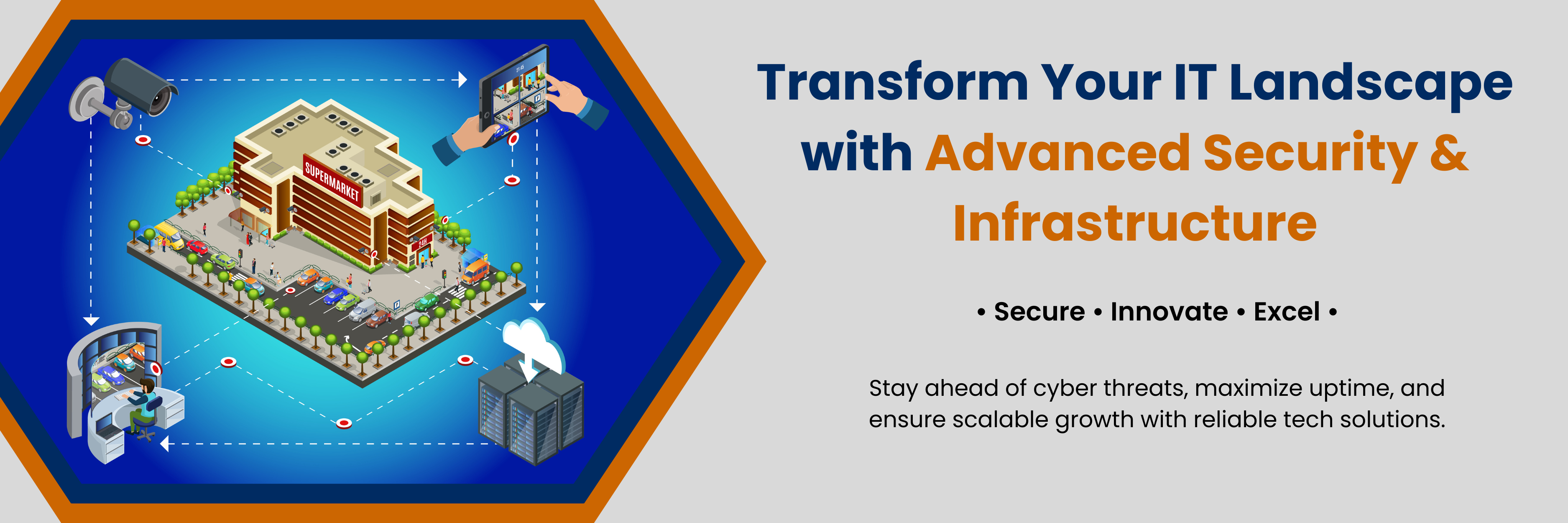 SUPERMARKET

Transform Your IT Landscape with Advanced Security & Infrastructure

• Secure • Innovate • Excel •

Stay ahead of cyber threats, maximize uptime, and ensure scalable growth with reliable tech solutions.